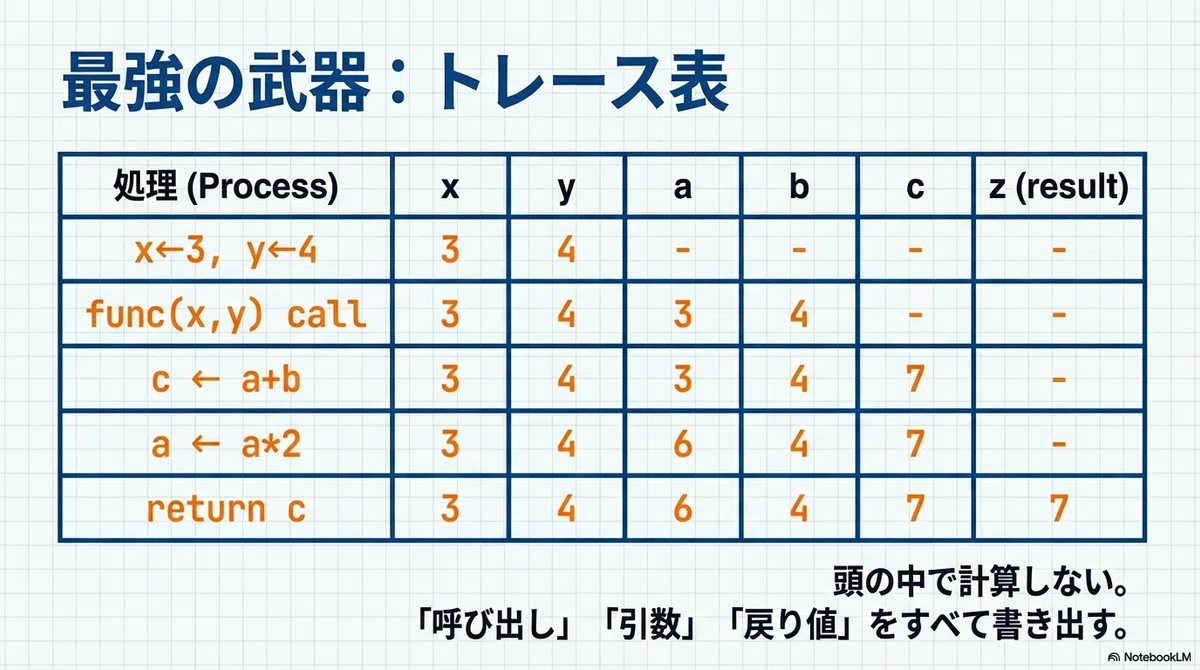 最強の武器：トレース表

| 処理 (Process) | x | y | a | b | c | z (result) |
|---|---|---|---|---|---|---|
| x←3, y←4 | 3 | 4 | - | - | - | - |
| func(x,y) call | 3 | 4 | 3 | 4 | - | - |
| c ← a+b | 3 | 4 | 3 | 4 | 7 | - |
| a ← a*2 | 3 | 4 | 6 | 4 | 7 | - |
| return c | 3 | 4 | 6 | 4 | 7 | 7 |

頭の中で計算しない。
「呼び出し」「引数」「戻り値」をすべて書き出す。

NotebookLM